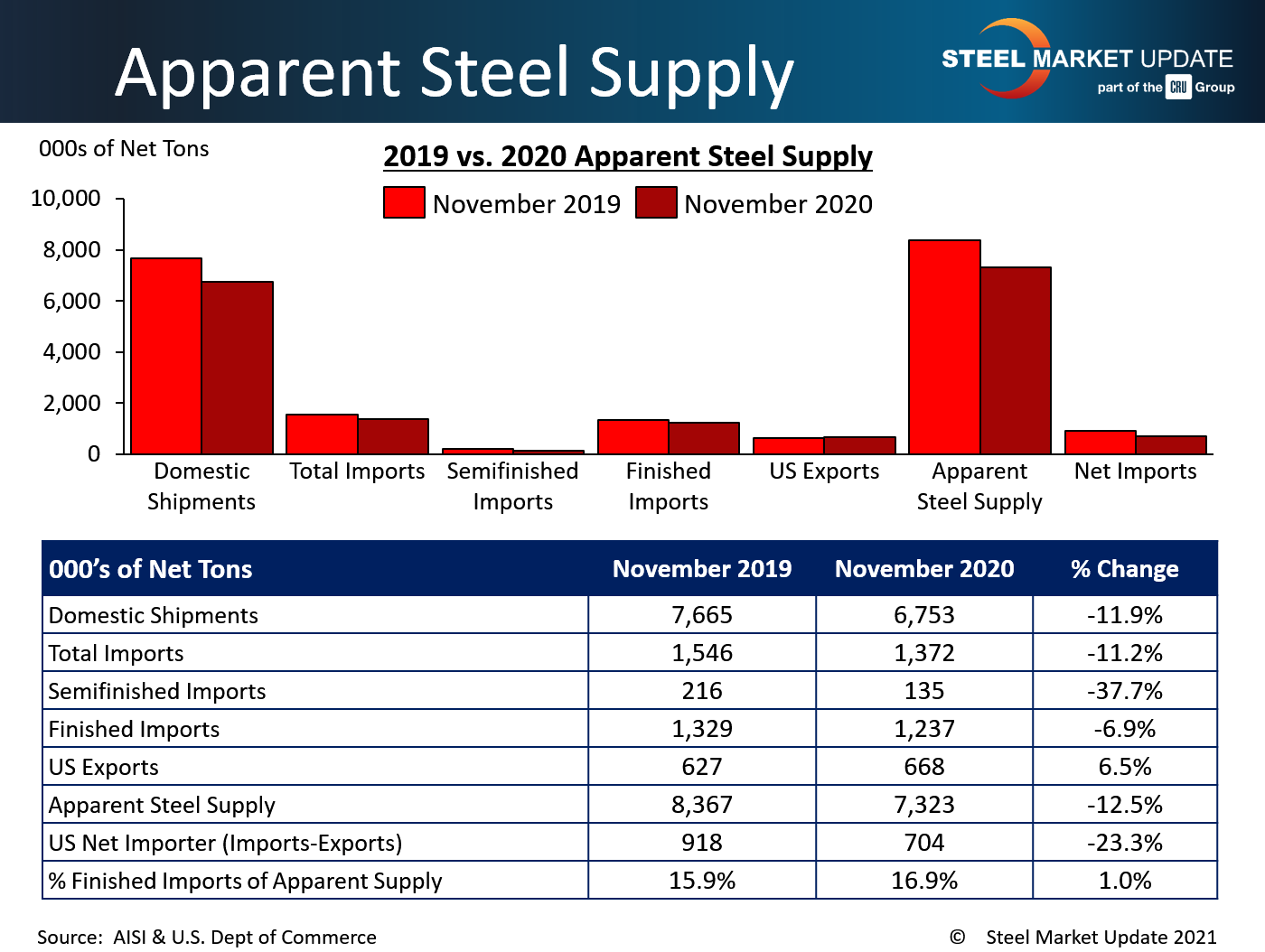 Apparent Steel Supply

STEEL MARKET UPDATE
part of the CRU Group

000s of Net Tons

2019 vs. 2020 Apparent Steel Supply

November 2019 November 2020

10,000
8,000
6,000
4,000
2,000
0

Domestic Shipments
Total Imports
Semifinished Imports
Finished Imports
US Exports
Apparent Steel Supply
Net Imports

| 000's of Net Tons | November 2019 | November 2020 | % Change |
|---|---|---|---|
| Domestic Shipments | 7,665 | 6,753 | -11.9% |
| Total Imports | 1,546 | 1,372 | -11.2% |
| Semifinished Imports | 216 | 135 | -37.7% |
| Finished Imports | 1,329 | 1,237 | -6.9% |
| US Exports | 627 | 668 | 6.5% |
| Apparent Steel Supply | 8,367 | 7,323 | -12.5% |
| US Net Importer (Imports-Exports) | 918 | 704 | -23.3% |
| % Finished Imports of Apparent Supply | 15.9% | 16.9% | 1.0% |

Source: AISI & U.S. Dept of Commerce

© Steel Market Update 2021